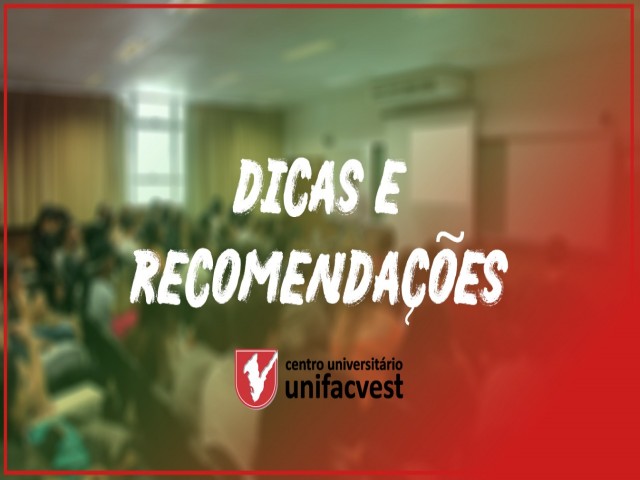 DICAS E RECOMENDAÇÕES

centro universitário
unifacvest